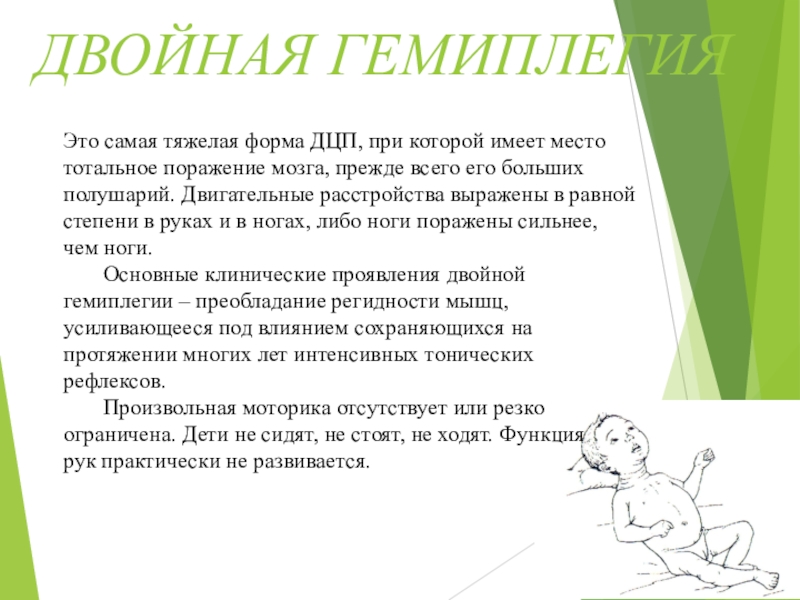 ДВОЙНАЯ ГЕМИПЛЕГИЯ

Это самая тяжелая форма ДЦП, при которой имеет место тотальное поражение мозга, прежде всего его больших полушарий. Двигательные расстройства выражены в равной степени в руках и в ногах, либо ноги поражены сильнее, чем ноги.

Основные клинические проявления двойной гемиплегии – преобладание регидности мышц, усиливающееся под влиянием сохраняющихся на протяжении многих лет интенсивных тонических рефлексов.

Произвольная моторика отсутствует или резко ограничена. Дети не сидят, не стоят, не ходят. Функция рук практически не развивается.